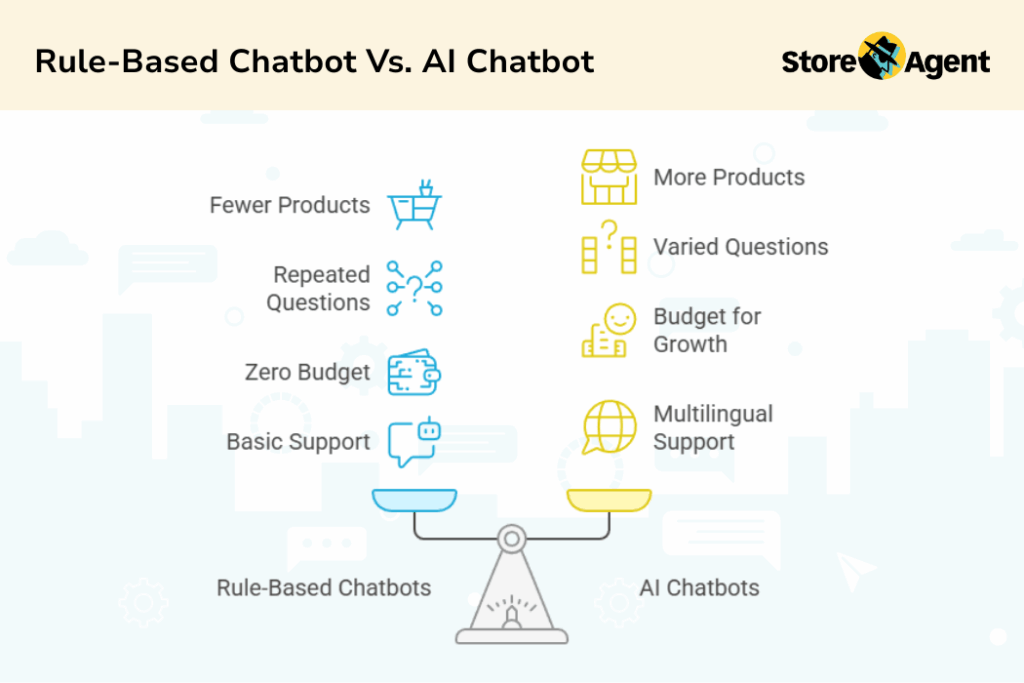 Rule-Based Chatbot Vs. AI Chatbot

Store Agent

Fewer Products

Repeated Questions

Zero Budget

Basic Support

More Products

Varied Questions

Budget for Growth

Multilingual Support

Rule-Based Chatbots

AI Chatbots